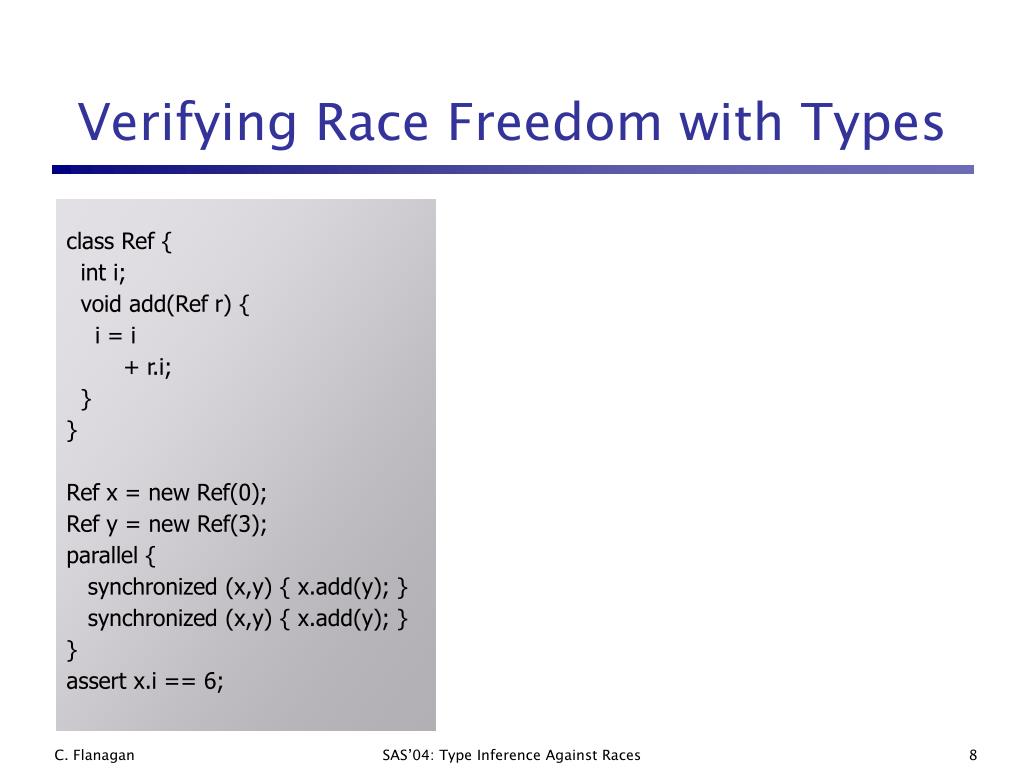 Verifying Race Freedom with Types

class Ref {
int i;
void add(Ref r) {
i = i
+ r.i;
}
}

Ref x = new Ref(0);
Ref y = new Ref(3);
parallel {
synchronized (x,y) { x.add(y); }
synchronized (x,y) { x.add(y); }
}
assert x.i == 6;

C. Flanagan

SAS'04: Type Inference Against Races

8